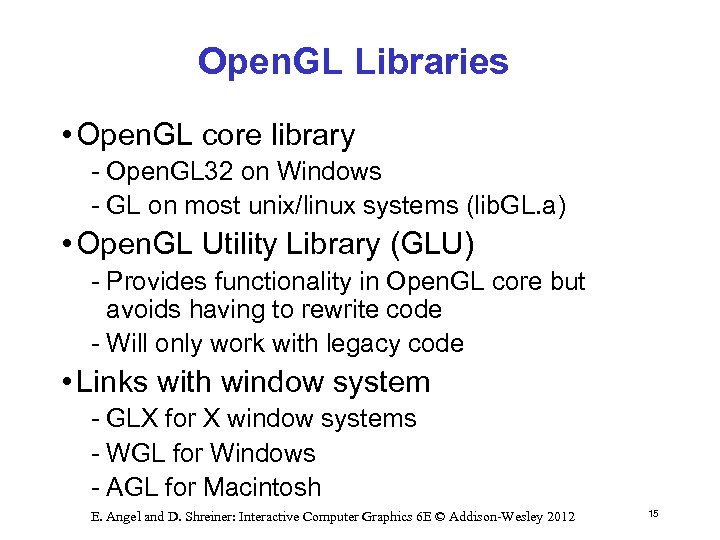 OpenGL Libraries

• OpenGL core library
- OpenGL32 on Windows
- GL on most unix/linux systems (libGL.a)

• OpenGL Utility Library (GLU)
- Provides functionality in OpenGL core but avoids having to rewrite code
- Will only work with legacy code

• Links with window system
- GLX for X window systems
- WGL for Windows
- AGL for Macintosh

E. Angel and D. Shreiner: Interactive Computer Graphics 6E © Addison-Wesley 2012

15